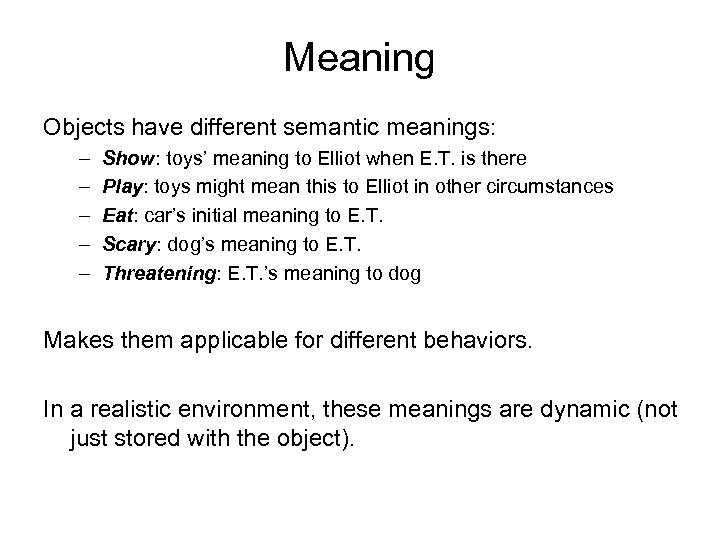 Meaning

Objects have different semantic meanings:

– Show: toys' meaning to Elliot when E.T. is there
– Play: toys might mean this to Elliot in other circumstances
– Eat: car's initial meaning to E.T.
– Scary: dog's meaning to E.T.
– Threatening: E.T.'s meaning to dog

Makes them applicable for different behaviors.

In a realistic environment, these meanings are dynamic (not just stored with the object).